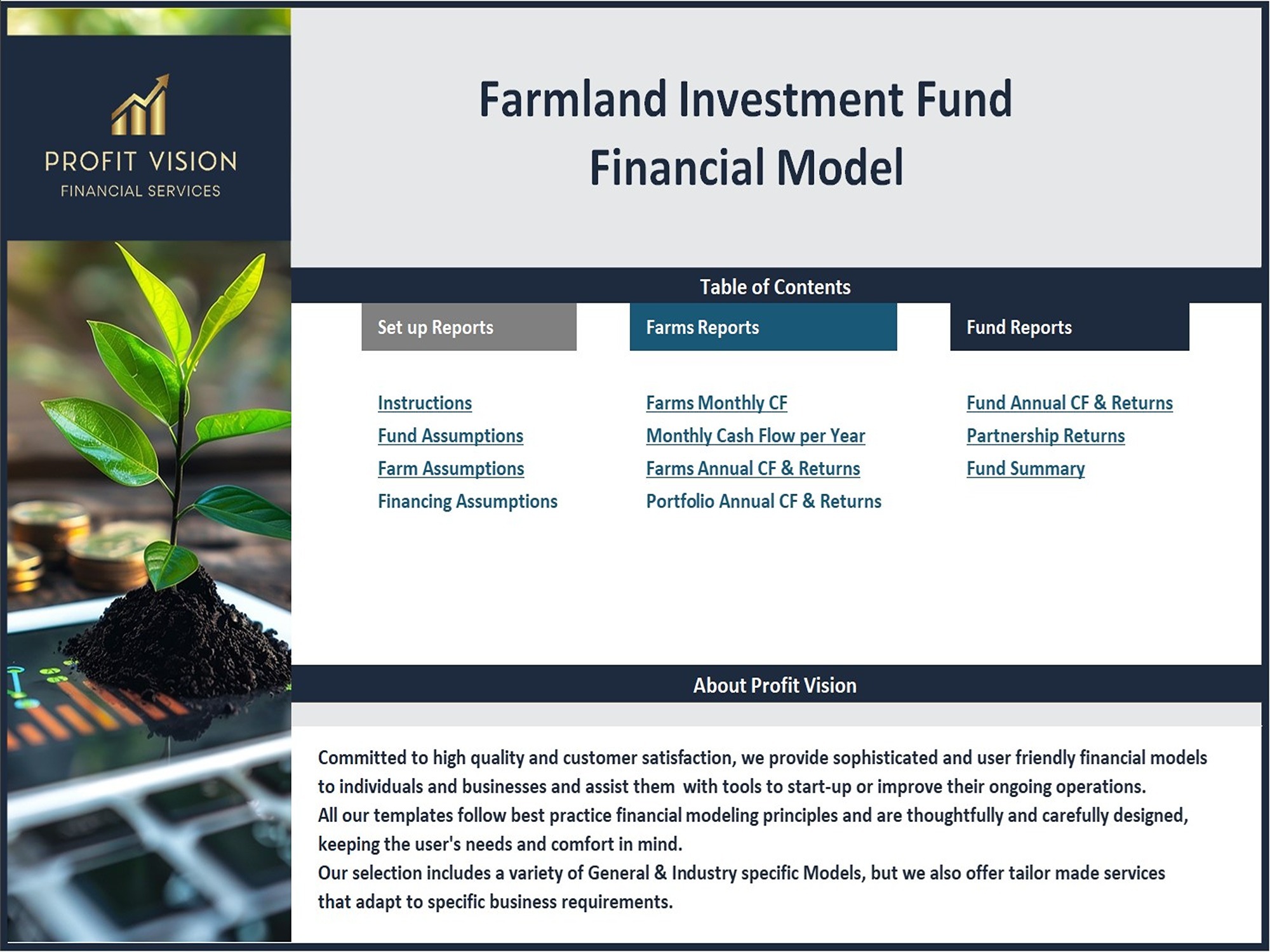 PROFIT VISION
FINANCIAL SERVICES

Farmland Investment Fund
Financial Model

Table of Contents

Set up Reports

Instructions
Fund Assumptions
Farm Assumptions
Financing Assumptions

Farms Reports

Farms Monthly CF
Monthly Cash Flow per Year
Farms Annual CF & Returns
Portfolio Annual CF & Returns

Fund Reports

Fund Annual CF & Returns
Partnership Returns
Fund Summary

About Profit Vision

Committed to high quality and customer satisfaction, we provide sophisticated and user friendly financial models to individuals and businesses and assist them with tools to start-up or improve their ongoing operations.
All our templates follow best practice financial modeling principles and are thoughtfully and carefully designed, keeping the user's needs and comfort in mind.
Our selection includes a variety of General & Industry specific Models, but we also offer tailor made services that adapt to specific business requirements.